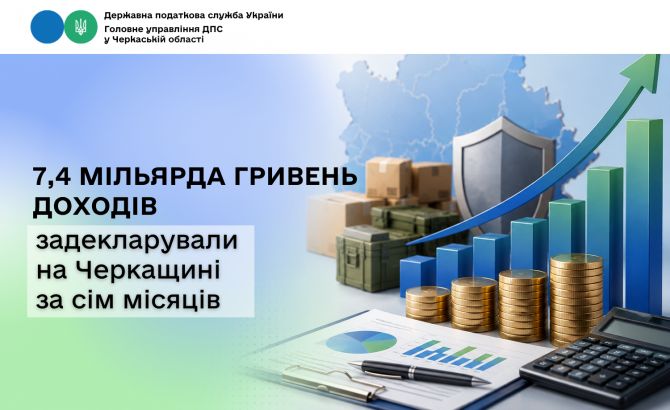 Державна податкова служба України
Головне управління ДПС
у Черкаській області

7,4 МІЛЬЯРДА ГРИВЕНЬ ДОХОДІВ

задекларували на Черкащині за сім місяців